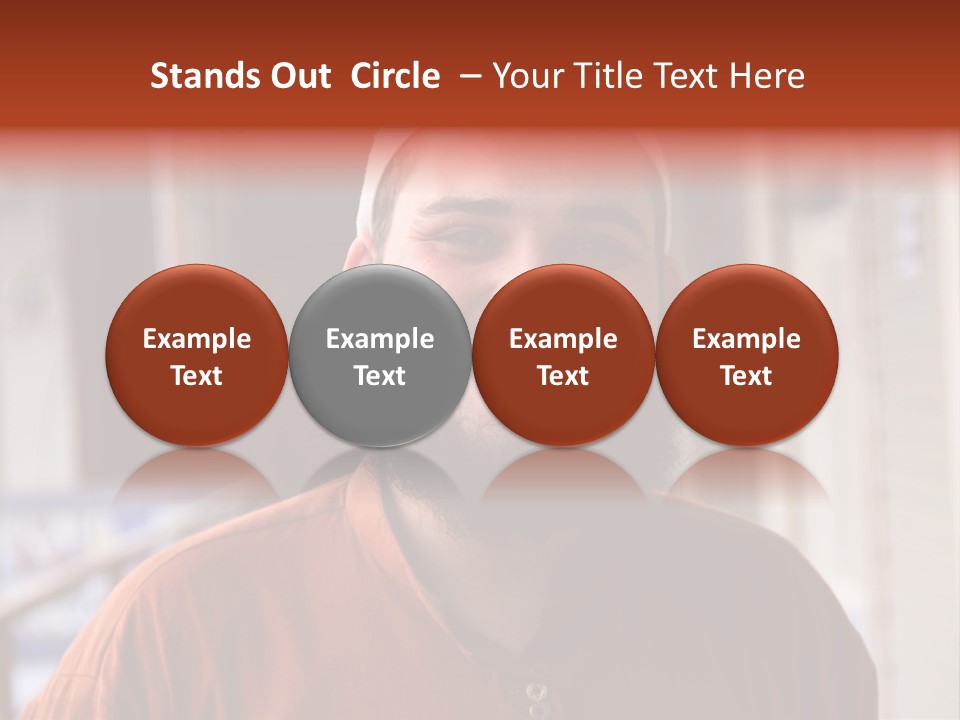 Stands Out Circle – Your Title Text Here

Example Text

Example Text

Example Text

Example Text